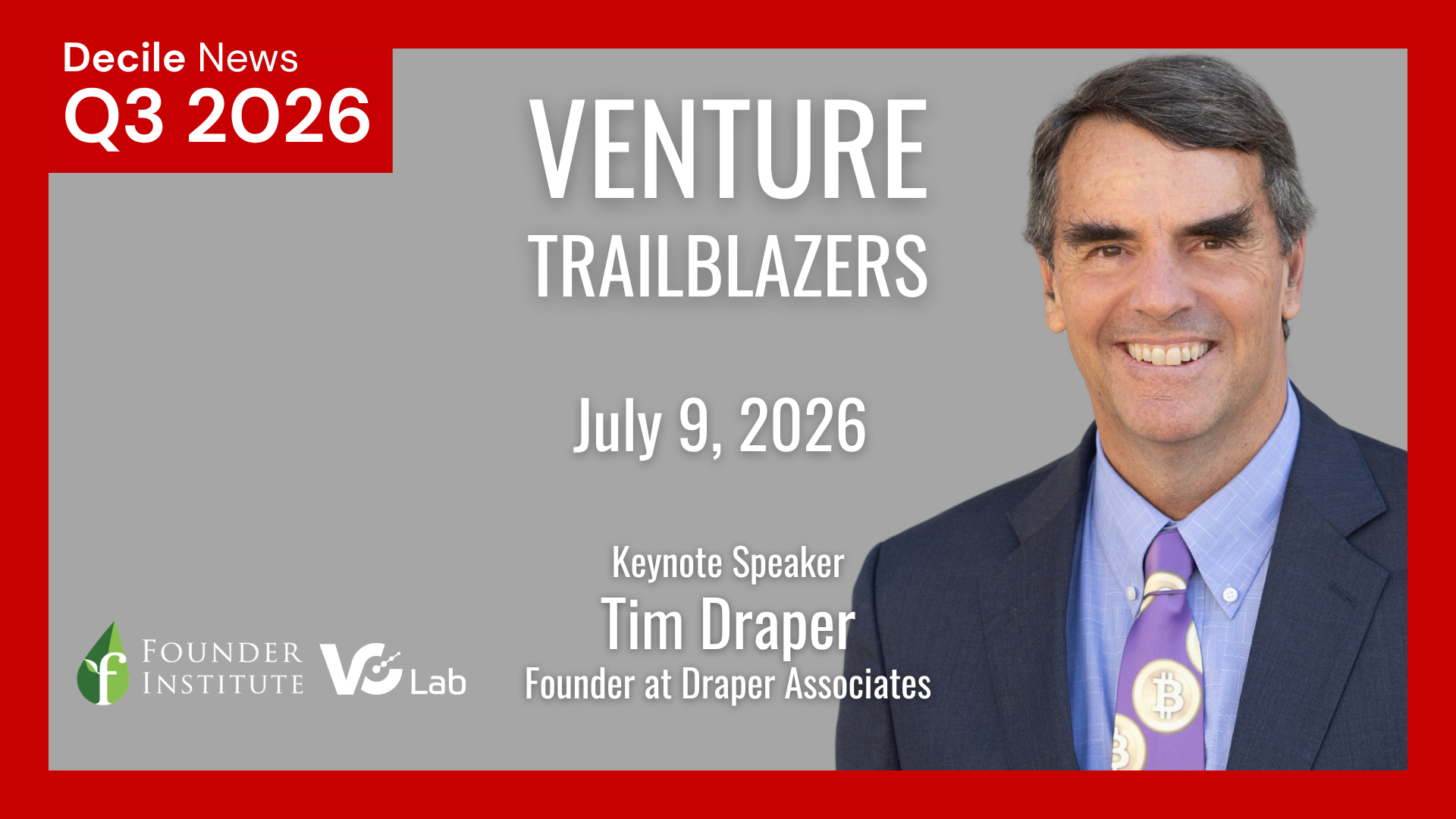 Decile News
Q3 2026

VENTURE
TRAILBLAZERS

July 9, 2026

Keynote Speaker
Tim Draper
Founder at Draper Associates

f FOUNDER INSTITUTE VC Lab